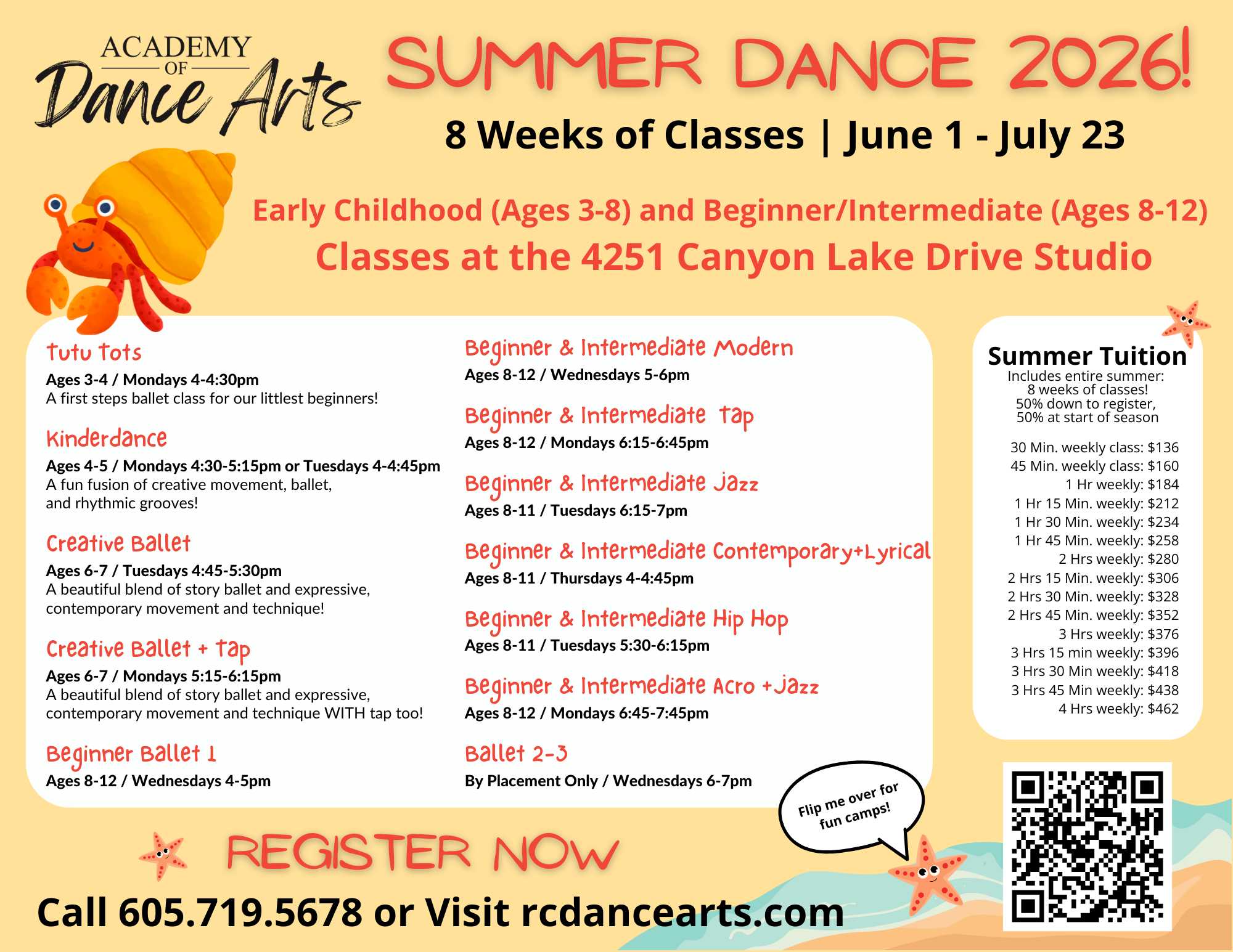 ACADEMY OF Dance Arts

SUMMER DANCE 2026!

8 Weeks of Classes | June 1 - July 23

Early Childhood (Ages 3-8) and Beginner/Intermediate (Ages 8-12)
Classes at the 4251 Canyon Lake Drive Studio

Tutu Tots
Ages 3-4 / Mondays 4-4:30pm
A first steps ballet class for our littlest beginners!

Kinderdance
Ages 4-5 / Mondays 4:30-5:15pm or Tuesdays 4-4:45pm
A fun fusion of creative movement, ballet, and rhythmic grooves!

Creative Ballet
Ages 6-7 / Tuesdays 4:45-5:30pm
A beautiful blend of story ballet and expressive, contemporary movement and technique!

Creative Ballet + Tap
Ages 6-7 / Mondays 5:15-6:15pm
A beautiful blend of story ballet and expressive, contemporary movement and technique WITH tap too!

Beginner Ballet 1
Ages 8-12 / Wednesdays 4-5pm

Beginner & Intermediate Modern
Ages 8-12 / Wednesdays 5-6pm

Beginner & Intermediate Tap
Ages 8-12 / Mondays 6:15-6:45pm

Beginner & Intermediate Jazz
Ages 8-11 / Tuesdays 6:15-7pm

Beginner & Intermediate Contemporary+Lyrical
Ages 8-11 / Thursdays 4-4:45pm

Beginner & Intermediate Hip Hop
Ages 8-11 / Tuesdays 5:30-6:15pm

Beginner & Intermediate Acro +Jazz
Ages 8-12 / Mondays 6:45-7:45pm

Ballet 2-3
By Placement Only / Wednesdays 6-7pm

Summer Tuition
Includes entire summer: 8 weeks of classes! 50% down to register, 50% at start of season

30 Min. weekly class: $136
45 Min. weekly class: $160
1 Hr weekly: $184
1 Hr 15 Min. weekly: $212
1 Hr 30 Min. weekly: $234
1 Hr 45 Min. weekly: $258
2 Hrs weekly: $280
2 Hrs 15 Min. weekly: $306
2 Hrs 30 Min. weekly: $328
2 Hrs 45 Min. weekly: $352
3 Hrs weekly: $376
3 Hrs 15 min weekly: $396
3 Hrs 30 Min weekly: $418
3 Hrs 45 Min weekly: $438
4 Hrs weekly: $462

Flip me over for fun camps!

REGISTER NOW

Call 605.719.5678 or Visit rcdancearts.com